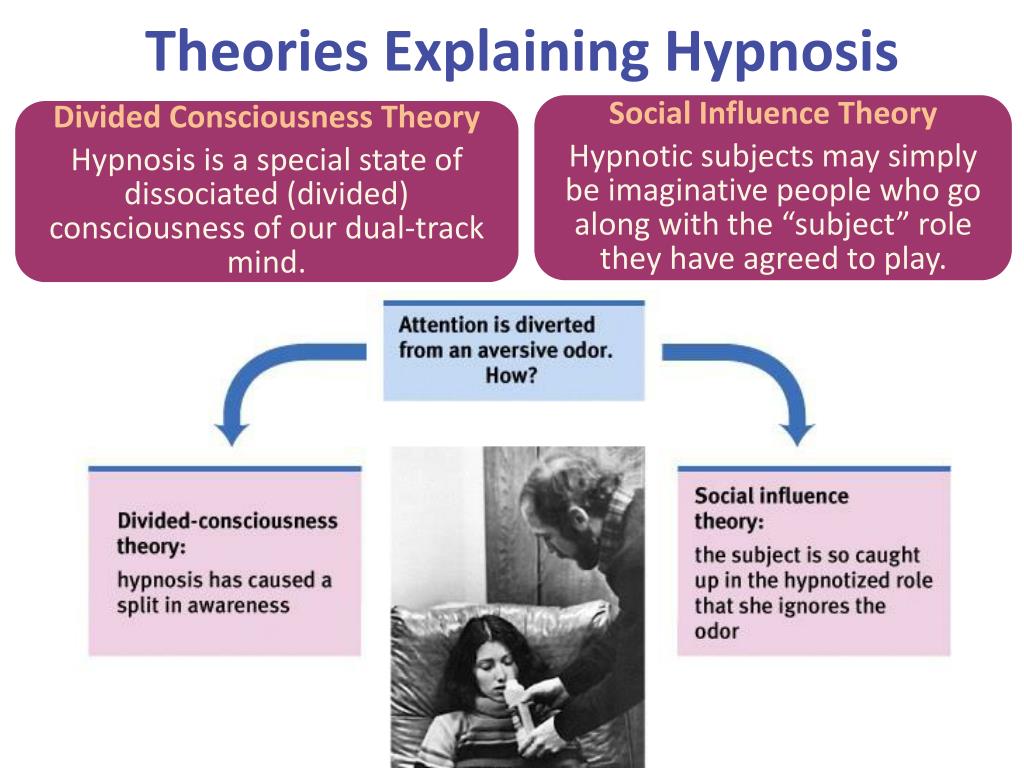 Theories Explaining Hypnosis

Divided Consciousness Theory

Hypnosis is a special state of dissociated (divided) consciousness of our dual-track mind.

Social Influence Theory

Hypnotic subjects may simply be imaginative people who go along with the “subject” role they have agreed to play.

Attention is diverted from an aversive odor. How?

Divided-consciousness theory:

hypnosis has caused a split in awareness

Social influence theory:

the subject is so caught up in the hypnotized role that she ignores the odor